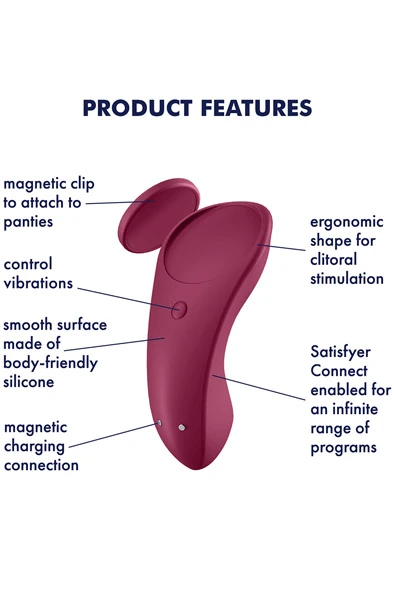 PRODUCT FEATURES

magnetic clip to attach to panties

control vibrations

smooth surface made of body-friendly silicone

magnetic charging connection

ergonomic shape for clitoral stimulation

Satisfyer Connect enabled for an infinite range of programs